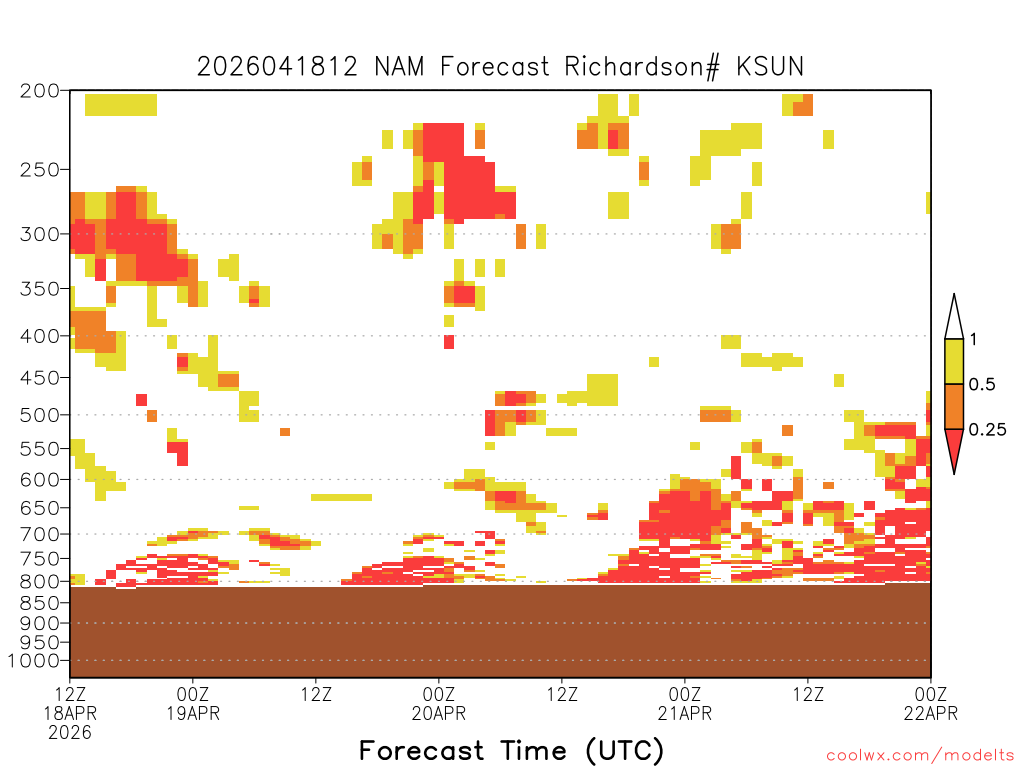 2026041812 NAM Forecast Richardson# KSUN

200
250
300
350
400
450
500
550
600
650
700
750
800
850
900
950
1000

1
0.5
0.25

12Z 18APR 2026
00Z 19APR
12Z
00Z 20APR
12Z
00Z 21APR
12Z
00Z 22APR

Forecast Time (UTC)

coolwx.com/modelts